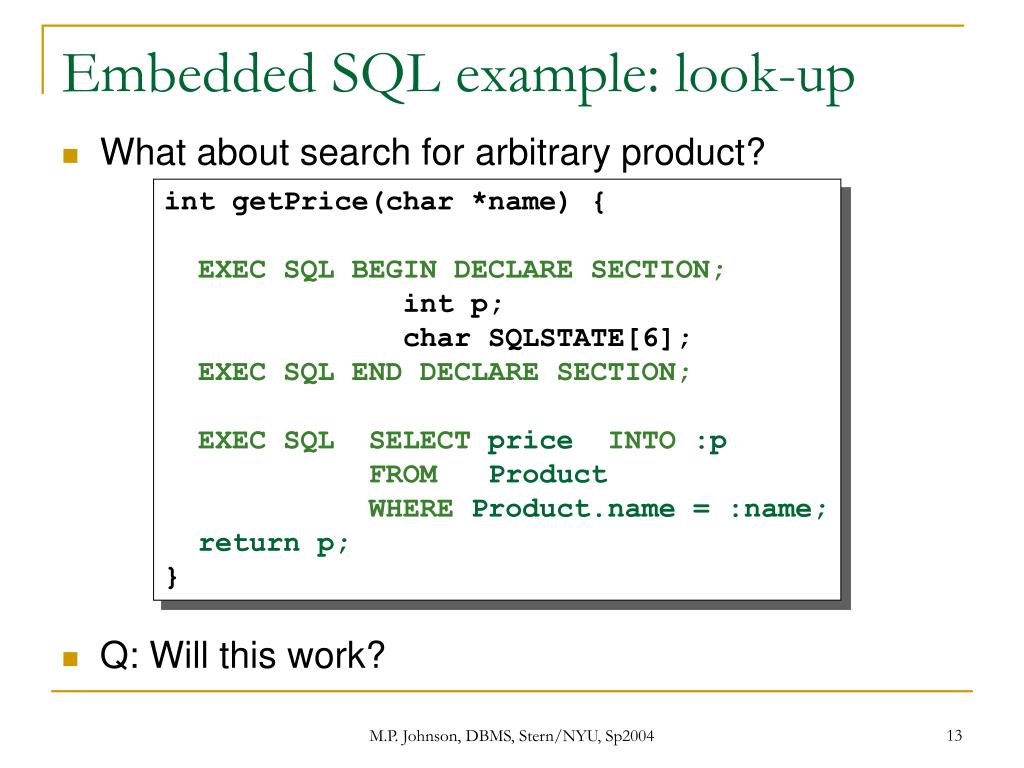 Embedded SQL example: look-up

What about search for arbitrary product?

int getPrice(char *name) {

EXEC SQL BEGIN DECLARE SECTION;
int p;
char SQLSTATE[6];
EXEC SQL END DECLARE SECTION;

EXEC SQL SELECT price INTO :p
FROM Product
WHERE Product.name = :name;
return p;
}

Q: Will this work?

M.P. Johnson, DBMS, Stern/NYU, Sp2004

13